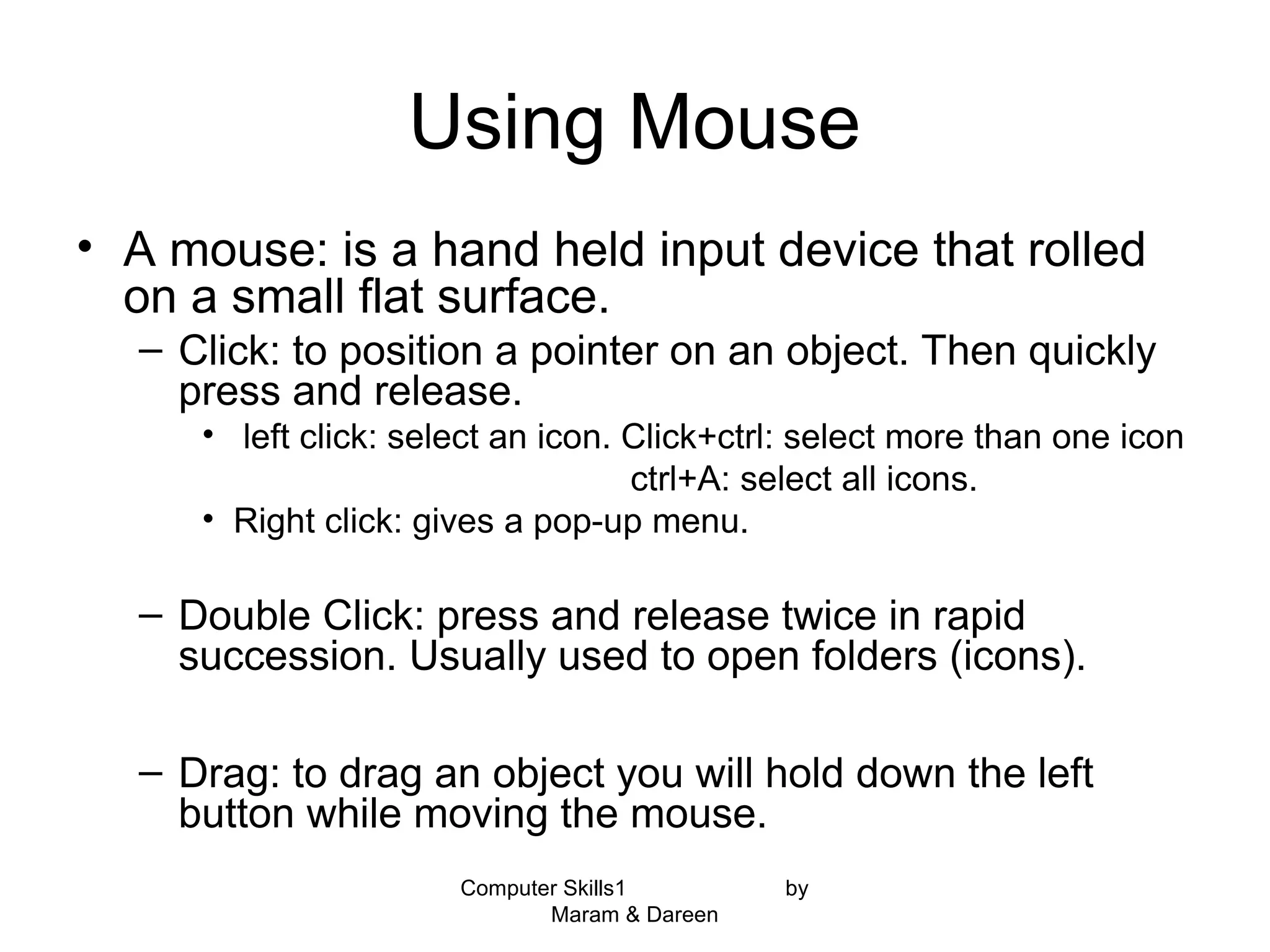 Using Mouse

• A mouse: is a hand held input device that rolled on a small flat surface.

– Click: to position a pointer on an object. Then quickly press and release.

• left click: select an icon. Click+ctrl: select more than one icon
ctrl+A: select all icons.

• Right click: gives a pop-up menu.

– Double Click: press and release twice in rapid succession. Usually used to open folders (icons).

– Drag: to drag an object you will hold down the left button while moving the mouse.

Computer Skills1 by Maram & Dareen